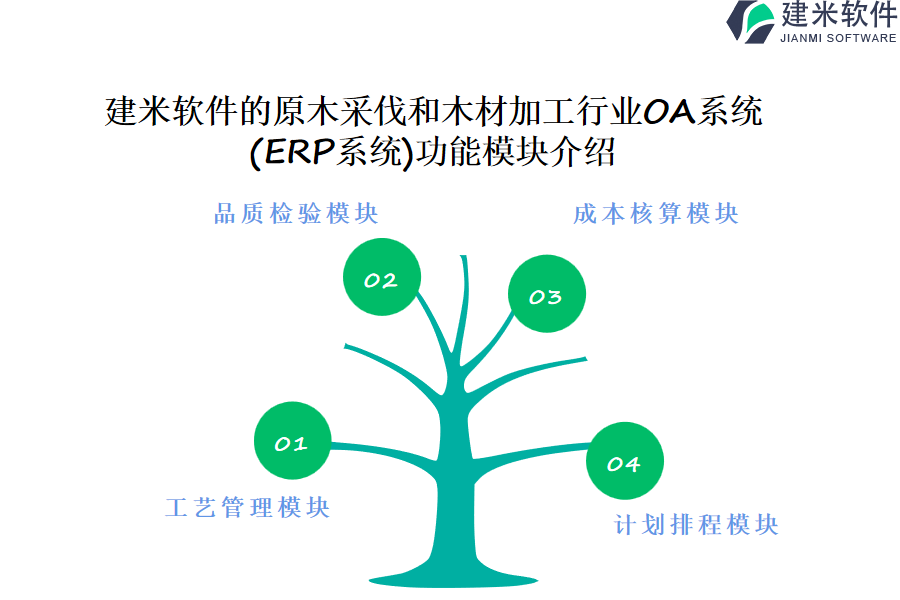 建米软件
JIANMI SOFTWARE

建米软件的原木采伐和木材加工行业OA系统(ERP系统)功能模块介绍

品质检验模块

成本核算模块

02

03

01

04

工艺管理模块

计划排程模块